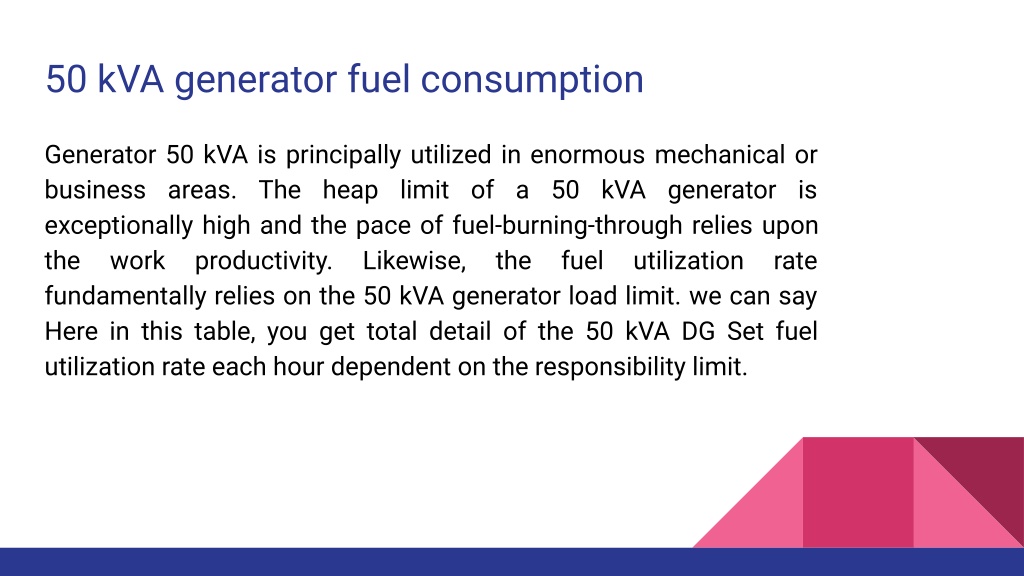 50 kVA generator fuel consumption

Generator 50 kVA is principally utilized in enormous mechanical or business areas. The heap limit of a 50 kVA generator is exceptionally high and the pace of fuel-burning-through relies upon the work productivity. Likewise, the fuel utilization rate fundamentally relies on the 50 kVA generator load limit. we can say Here in this table, you get total detail of the 50 kVA DG Set fuel utilization rate each hour dependent on the responsibility limit.